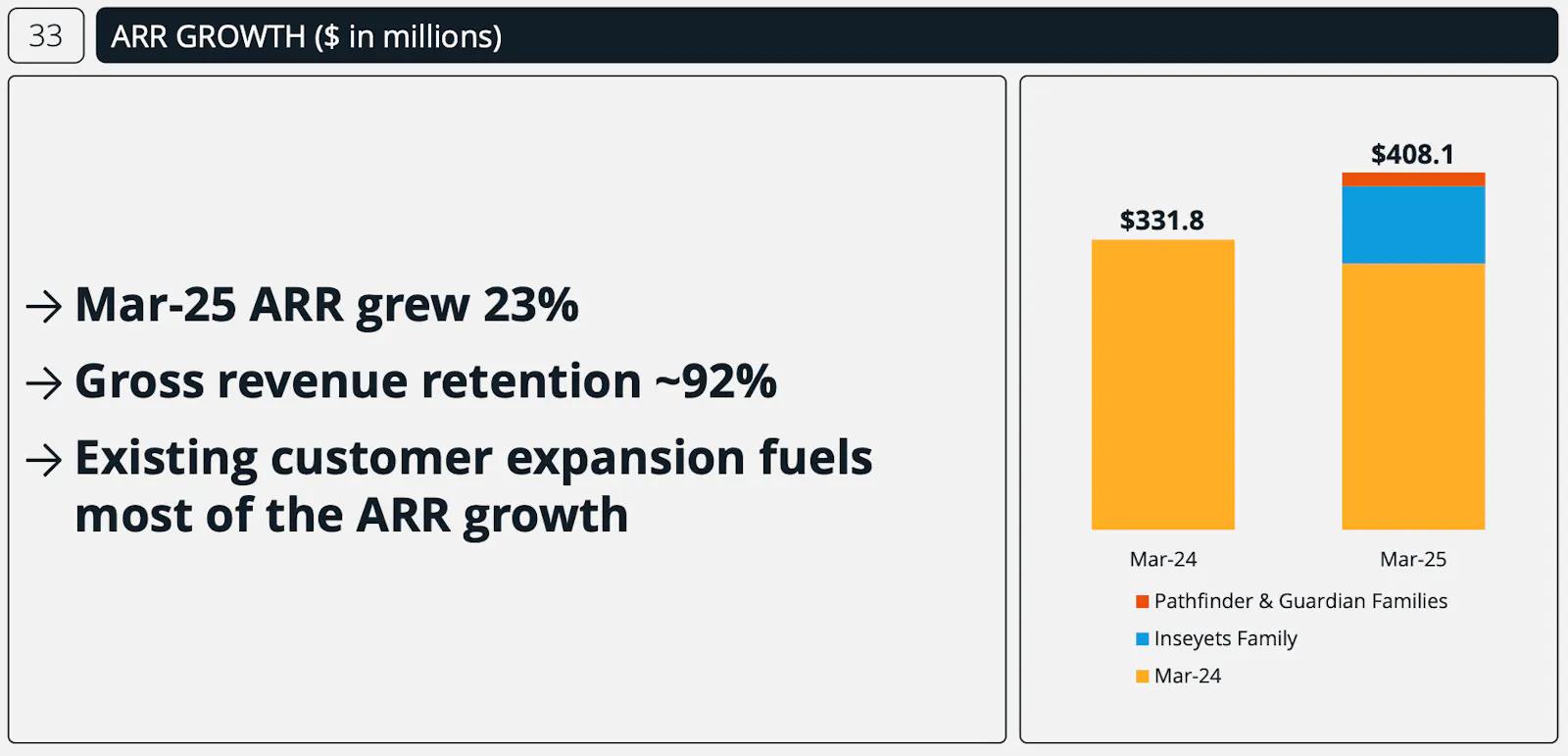 33

ARR GROWTH ($ in millions)

→ Mar-25 ARR grew 23%

→ Gross revenue retention ~92%

→ Existing customer expansion fuels most of the ARR growth

$331.8

$408.1

Mar-24

Mar-25

Pathfinder & Guardian Families

Inseyets Family

Mar-24